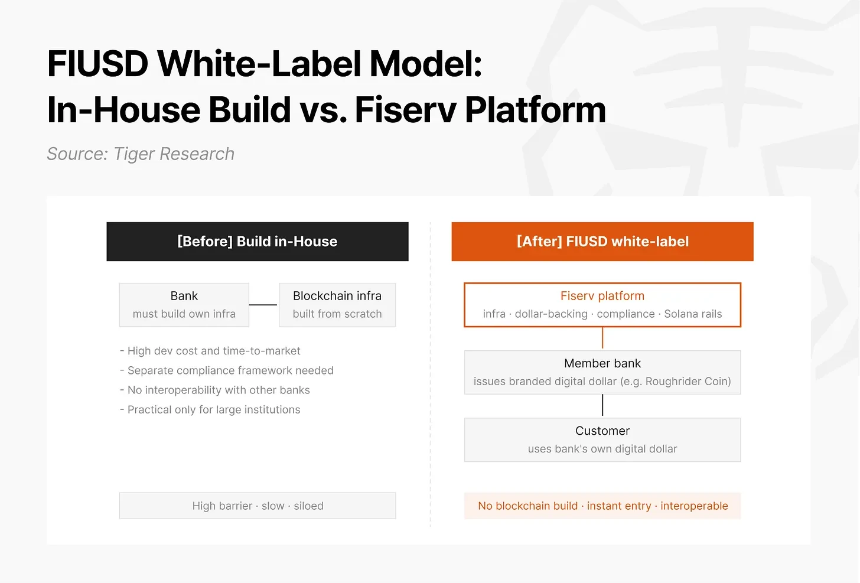 FIUSD White-Label Model:
In-House Build vs. Fiserv Platform

Source: Tiger Research

[Before] Build in-House

Bank
must build own infra

Blockchain infra
built from scratch

- High dev cost and time-to-market
- Separate compliance framework needed
- No interoperability with other banks
- Practical only for large institutions

High barrier · slow · siloed

[After] FIUSD white-label

Fiserv platform
infra · dollar-backing · compliance · Solana rails

Member bank
issues branded digital dollar (e.g. Roughrider Coin)

Customer
uses bank's own digital dollar

No blockchain build · instant entry · interoperable